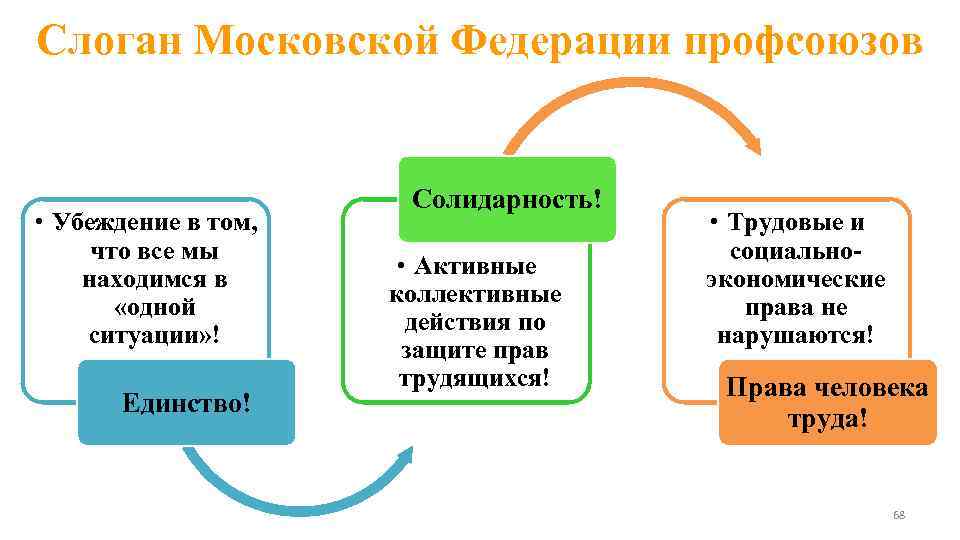 Слоган Московской Федерации профсоюзов

• Убеждение в том, что все мы находимся в «одной ситуации»!

Единство!

Солидарность!

• Активные коллективные действия по защите прав трудящихся!

• Трудовые и социально-экономические права не нарушаются!

Права человека труда!

68